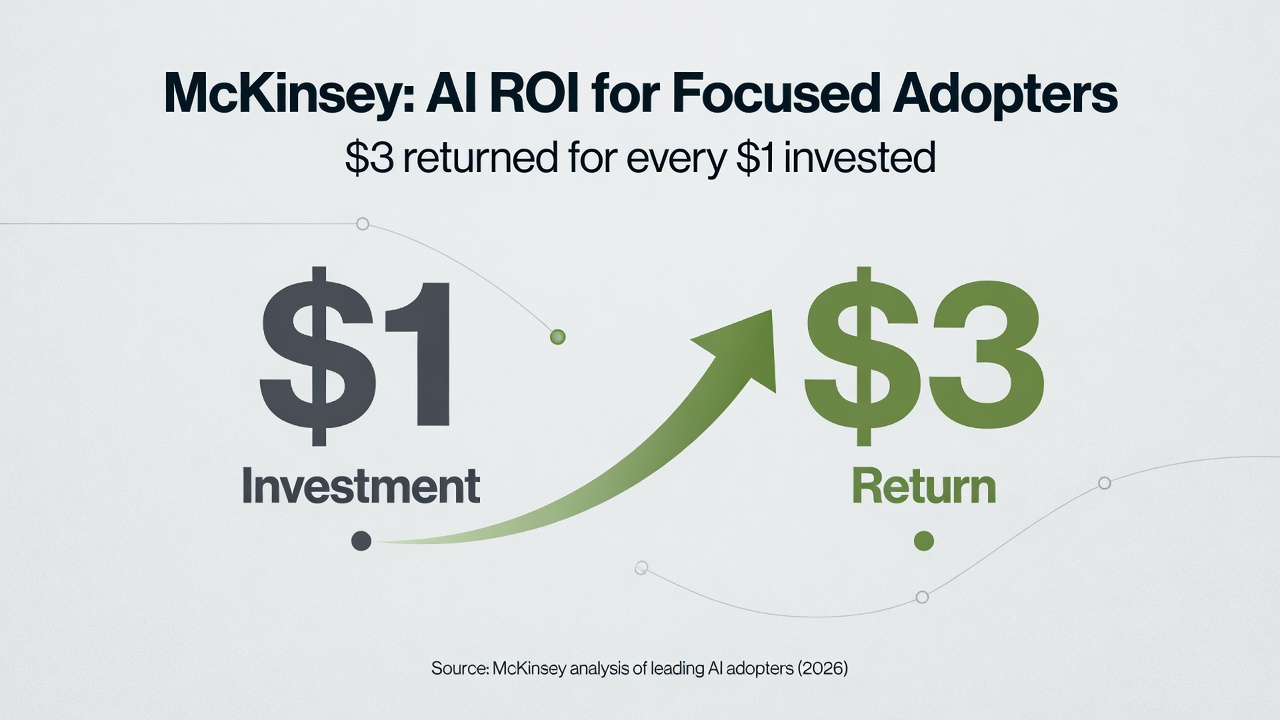 McKinsey: AI ROI for Focused Adopters

\$3 returned for every \$1 invested

\$1

Investment

\$3

Return

Source: McKinsey analysis of leading AI adopters (2026)